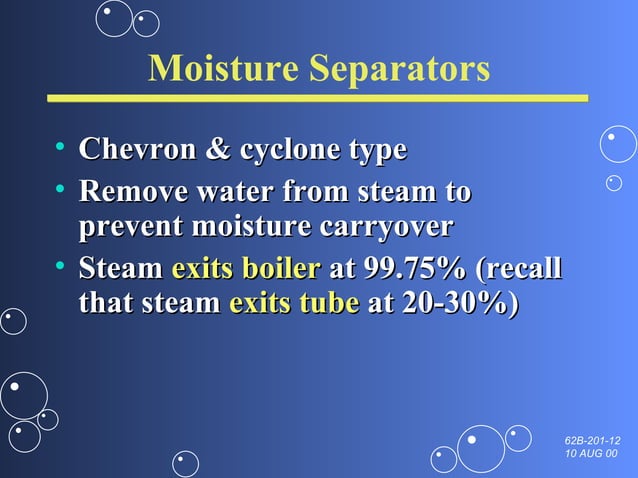 Moisture Separators

• Chevron & cyclone type
• Remove water from steam to prevent moisture carryover
• Steam exits boiler at 99.75% (recall that steam exits tube at 20-30%)

62B-201-12
10 AUG 00